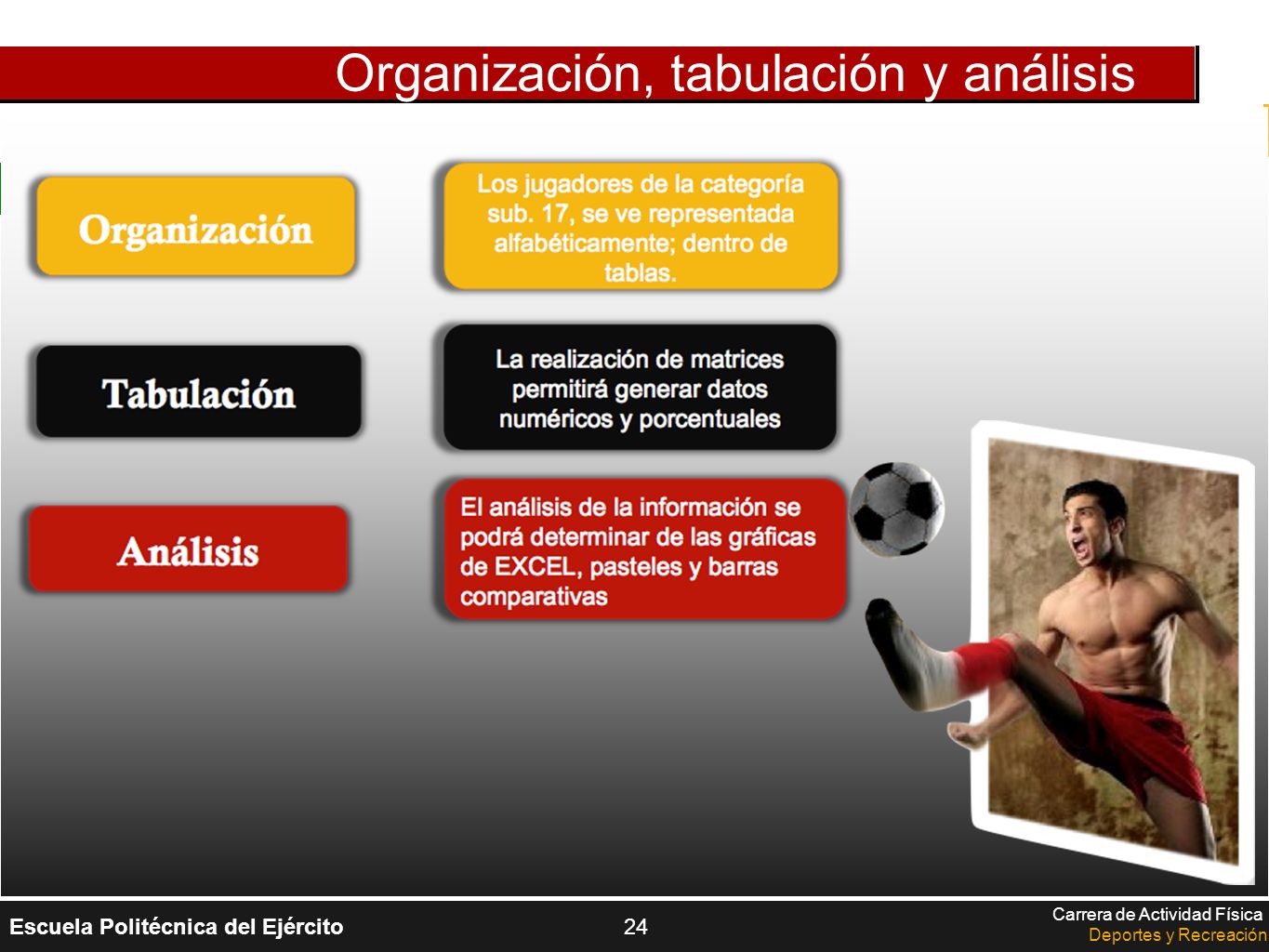 Organización, tabulación y análisis

Organización

Los jugadores de la categoría sub. 17, se ve representada alfabéticamente; dentro de tablas.

Tabulación

La realización de matrices permitirá generar datos numéricos y porcentuales

Análisis

El análisis de la información se podrá determinar de las gráficas de EXCEL, pasteles y barras comparativas

Escuela Politécnica del Ejército

24

Carrera de Actividad Física
Deportes y Recreación